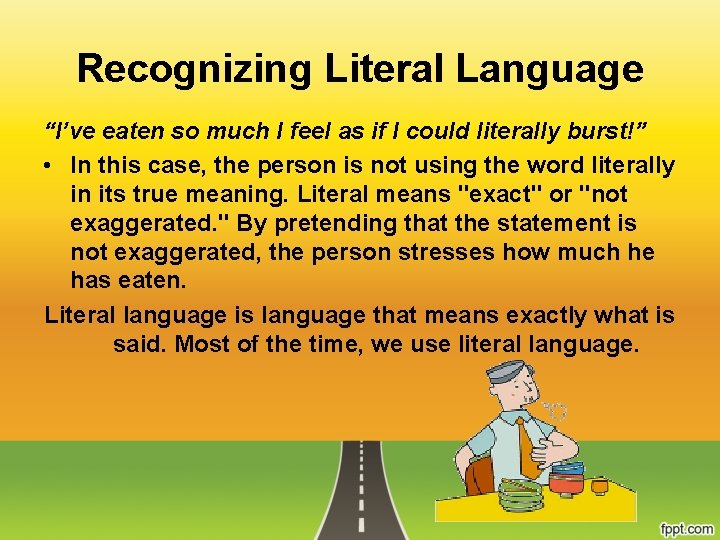 Recognizing Literal Language

“I’ve eaten so much I feel as if I could literally burst!”

• In this case, the person is not using the word literally in its true meaning. Literal means "exact" or "not exaggerated." By pretending that the statement is not exaggerated, the person stresses how much he has eaten.

Literal language is language that means exactly what is said. Most of the time, we use literal language.

fppt.com